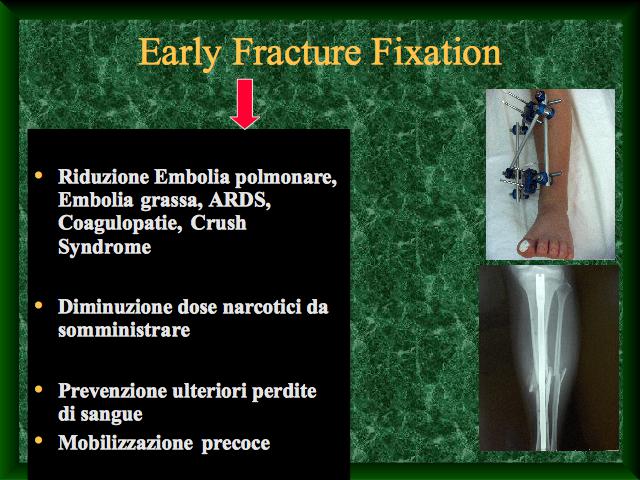 Early Fracture Fixation

• Riduzione Embolia polmonare, Embolia grassa, ARDS, Coagulopatie, Crush Syndrome

• Diminuzione dose narcotici da somministrare

• Prevenzione ulteriori perdite di sangue

• Mobilizzazione precoce